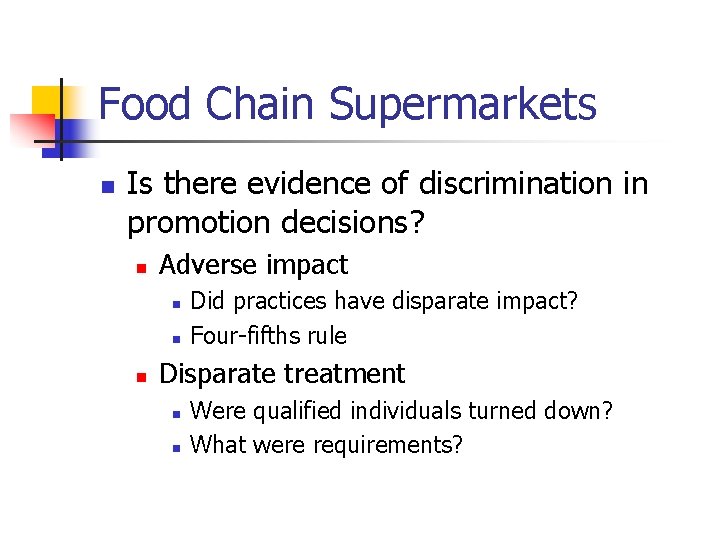 Food Chain Supermarkets

- Is there evidence of discrimination in promotion decisions?
  - Adverse impact
    - Did practices have disparate impact?
    - Four-fifths rule
  - Disparate treatment
    - Were qualified individuals turned down?
    - What were requirements?